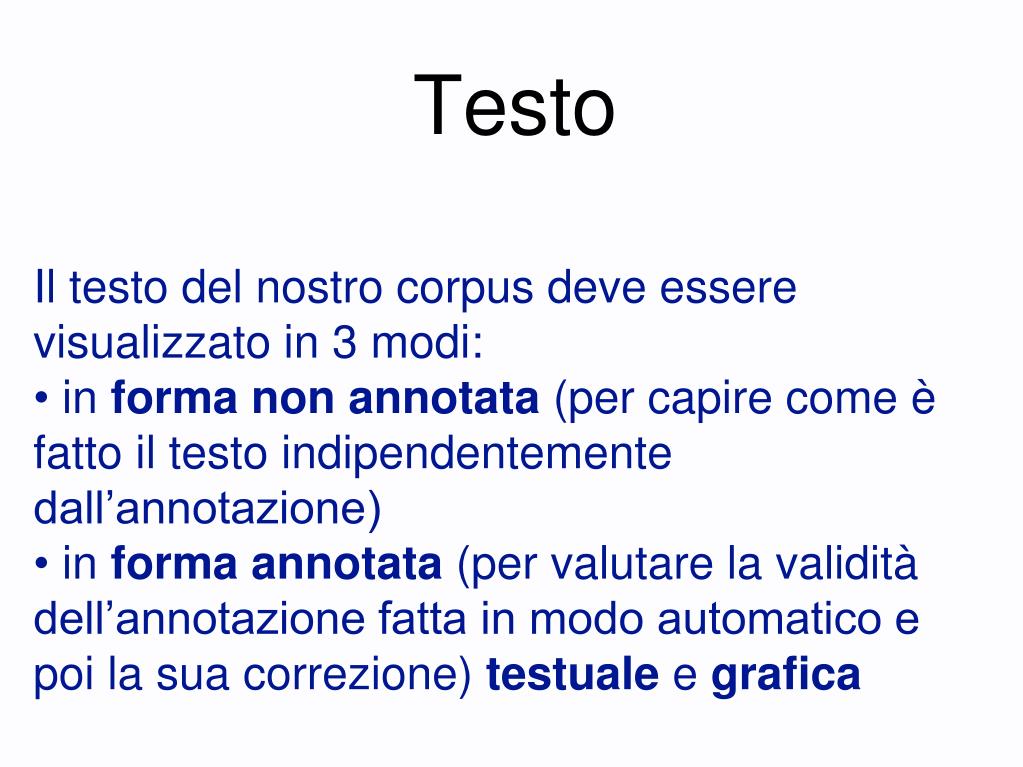 Testo

Il testo del nostro corpus deve essere visualizzato in 3 modi:
• in forma non annotata (per capire come è fatto il testo indipendentemente dall’annotazione)
• in forma annotata (per valutare la validità dell’annotazione fatta in modo automatico e poi la sua correzione) testuale e grafica